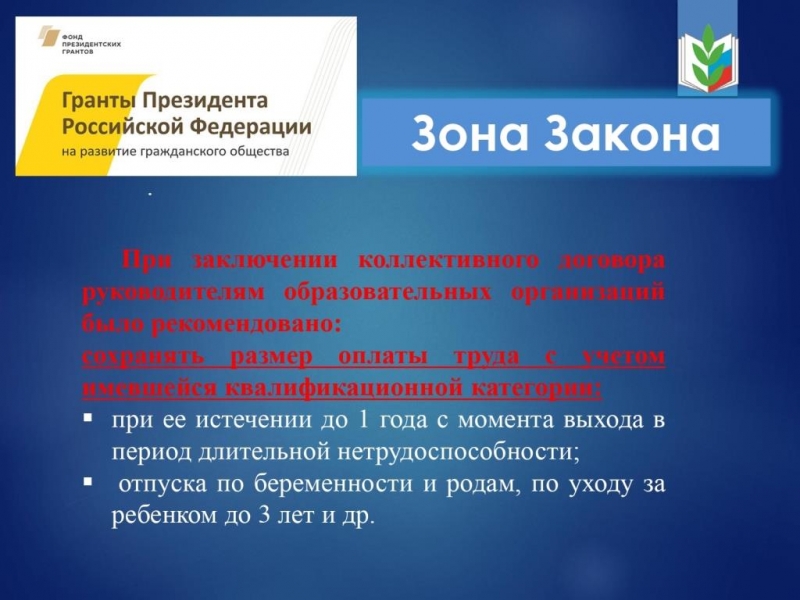 ФОНД
ПРЕЗИДЕНТСКИХ
ГРАНТОВ

Гранты Президента
Российской Федерации
на развитие гражданского общества

Зона Закона

.

При заключении коллективного договора руководителям образовательных организаций было рекомендовано:
сохранять размер оплаты труда с учетом имевшейся квалификационной категории:

• при ее истечении до 1 года с момента выхода в период длительной нетрудоспособности;
• отпуска по беременности и родам, по уходу за ребенком до 3 лет и др.